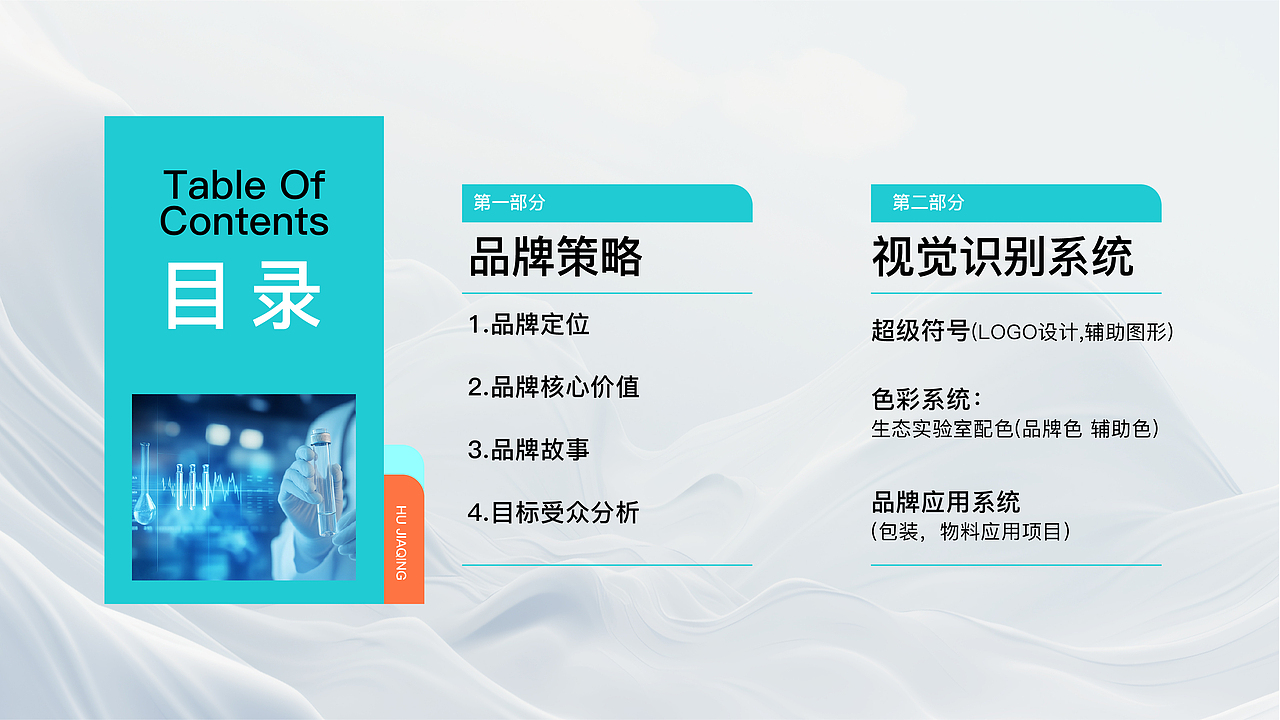 Table Of Contents
目录

HU JIAQING

第一部分
品牌策略
1.品牌定位
2.品牌核心价值
3.品牌故事
4.目标受众分析

第二部分
视觉识别系统
超级符号(LOGO设计,辅助图形)

色彩系统：
生态实验室配色(品牌色 辅助色)

品牌应用系统
(包装，物料应用项目)